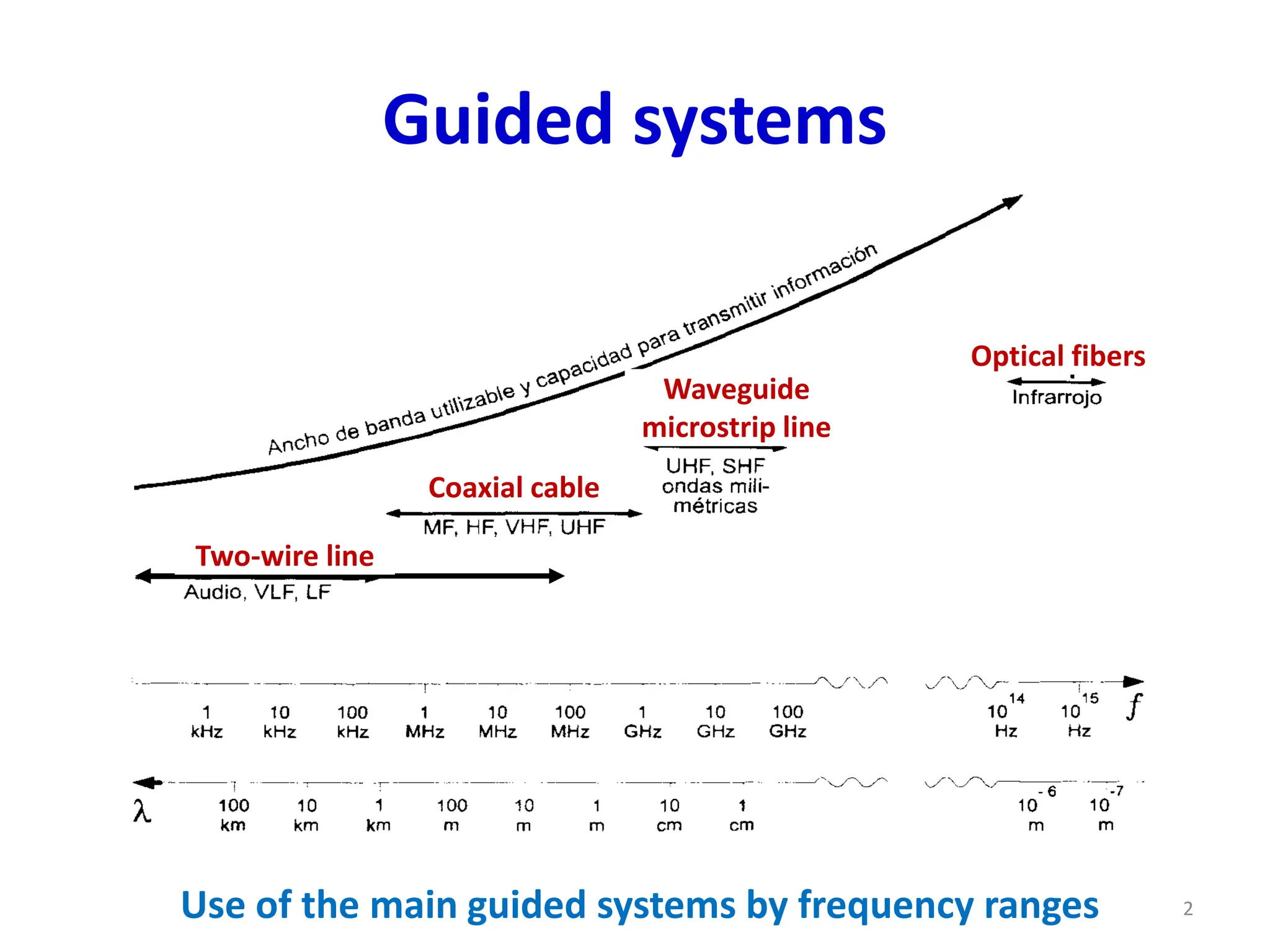 Guided systems

Ancho de banda utilizable y capacidad para transmitir información

Optical fibers

Infrarrojo

Waveguide
microstrip line

UHF, SHF
ondas milimétricas

Coaxial cable

MF, HF, VHF, UHF

Two-wire line

Audio, VLF, LF

1 kHz  10 kHz  100 kHz  1 MHz  10 MHz  100 MHz  1 GHz  10 GHz  100 GHz  $10^{14}$ Hz  $10^{15}$ Hz  $f$

$\lambda$  100 km  10 km  1 km  100 m  10 m  1 m  10 cm  1 cm  $10^{-6}$ m  $10^{-7}$ m

Use of the main guided systems by frequency ranges

2